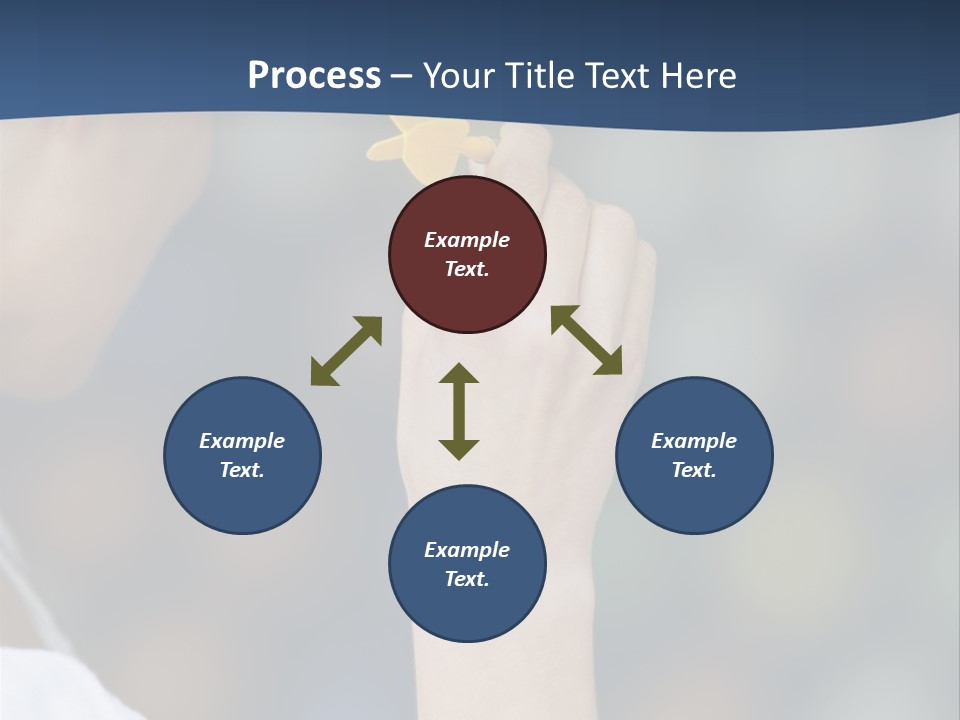 Process – Your Title Text Here

Example Text.

Example Text.

Example Text.

Example Text.